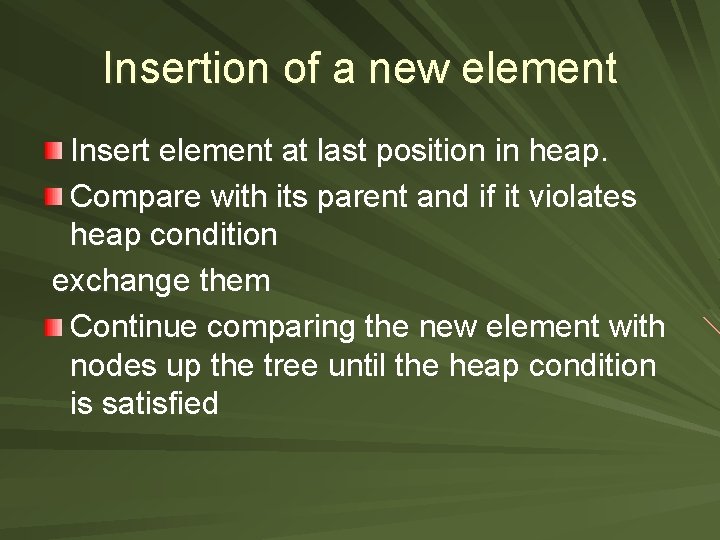 Insertion of a new element

Insert element at last position in heap.

Compare with its parent and if it violates heap condition

exchange them

Continue comparing the new element with nodes up the tree until the heap condition is satisfied